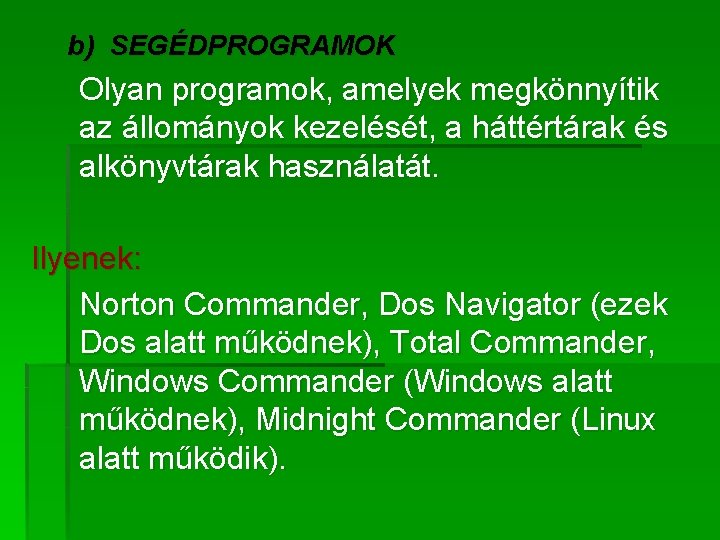 b) SEGÉDPROGRAMOK

Olyan programok, amelyek megkönnyítik az állományok kezelését, a háttértárak és alkönyvtárak használatát.

Ilyenek:

Norton Commander, Dos Navigator (ezek Dos alatt működnek), Total Commander, Windows Commander (Windows alatt működnek), Midnight Commander (Linux alatt működik).